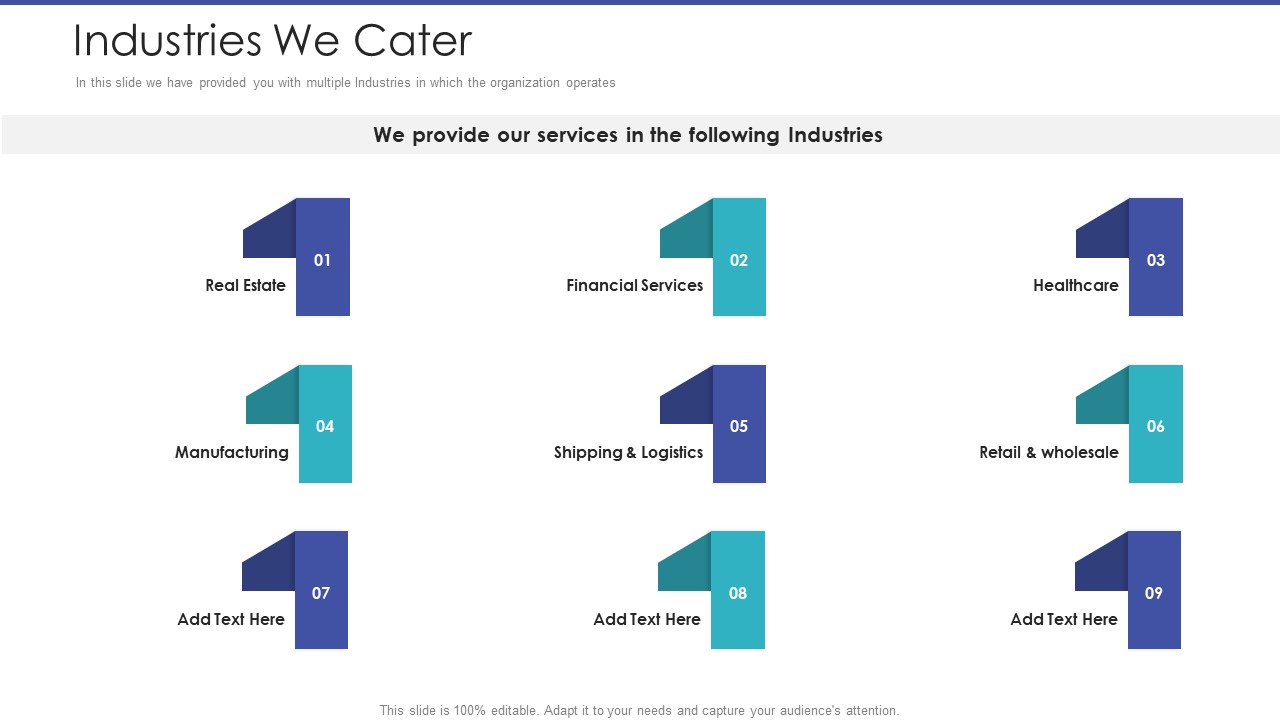 Industries We Cater

In this slide we have provided you with multiple Industries in which the organization operates

We provide our services in the following Industries

01
Real Estate

02
Financial Services

03
Healthcare

04
Manufacturing

05
Shipping & Logistics

06
Retail & wholesale

07
Add Text Here

08
Add Text Here

09
Add Text Here

This slide is 100% editable. Adapt it to your needs and capture your audience's attention.